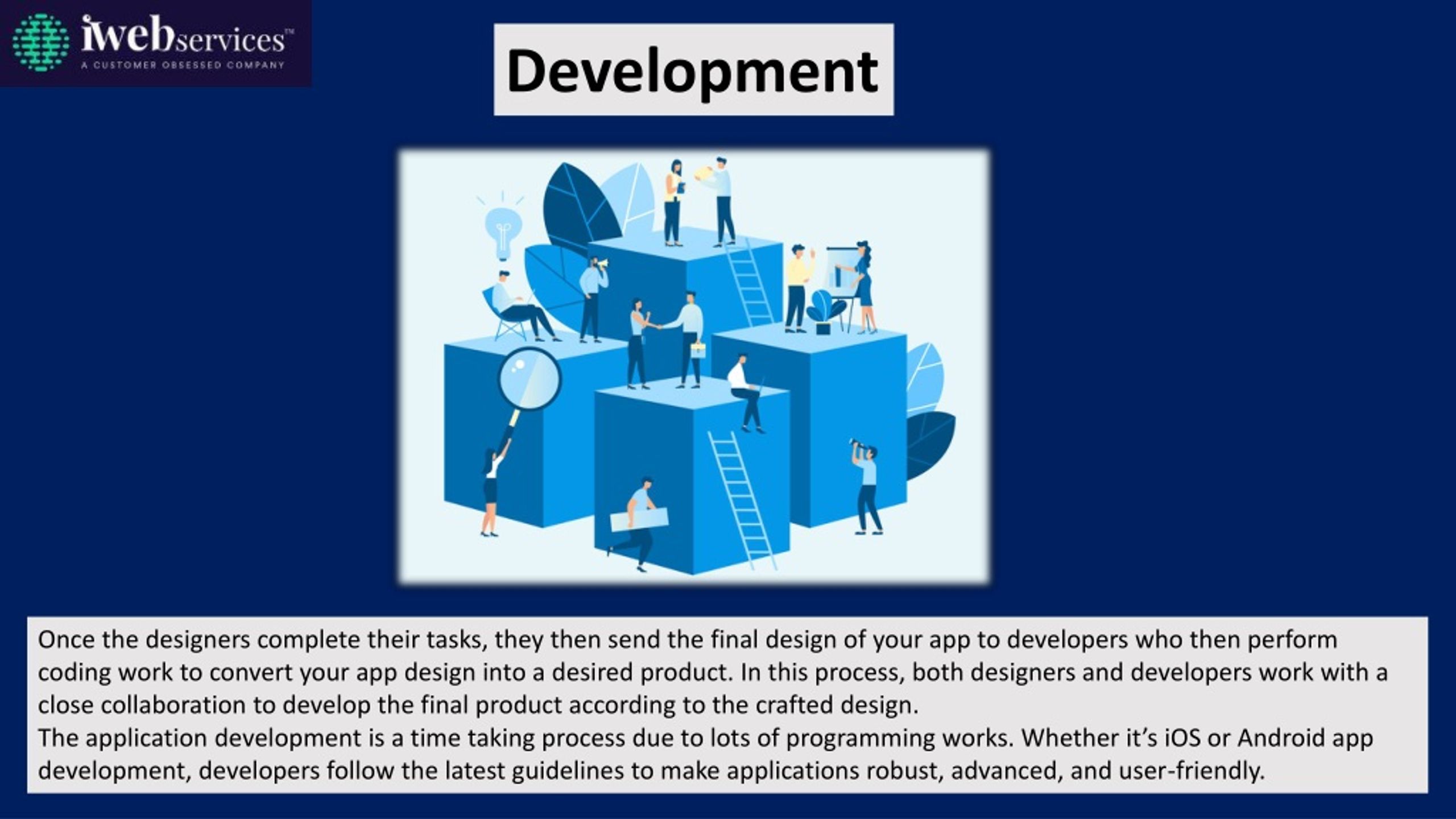 iwebservices™
A CUSTOMER OBSESSED COMPANY

Development

Once the designers complete their tasks, they then send the final design of your app to developers who then perform coding work to convert your app design into a desired product. In this process, both designers and developers work with a close collaboration to develop the final product according to the crafted design.
The application development is a time taking process due to lots of programming works. Whether it's iOS or Android app development, developers follow the latest guidelines to make applications robust, advanced, and user-friendly.